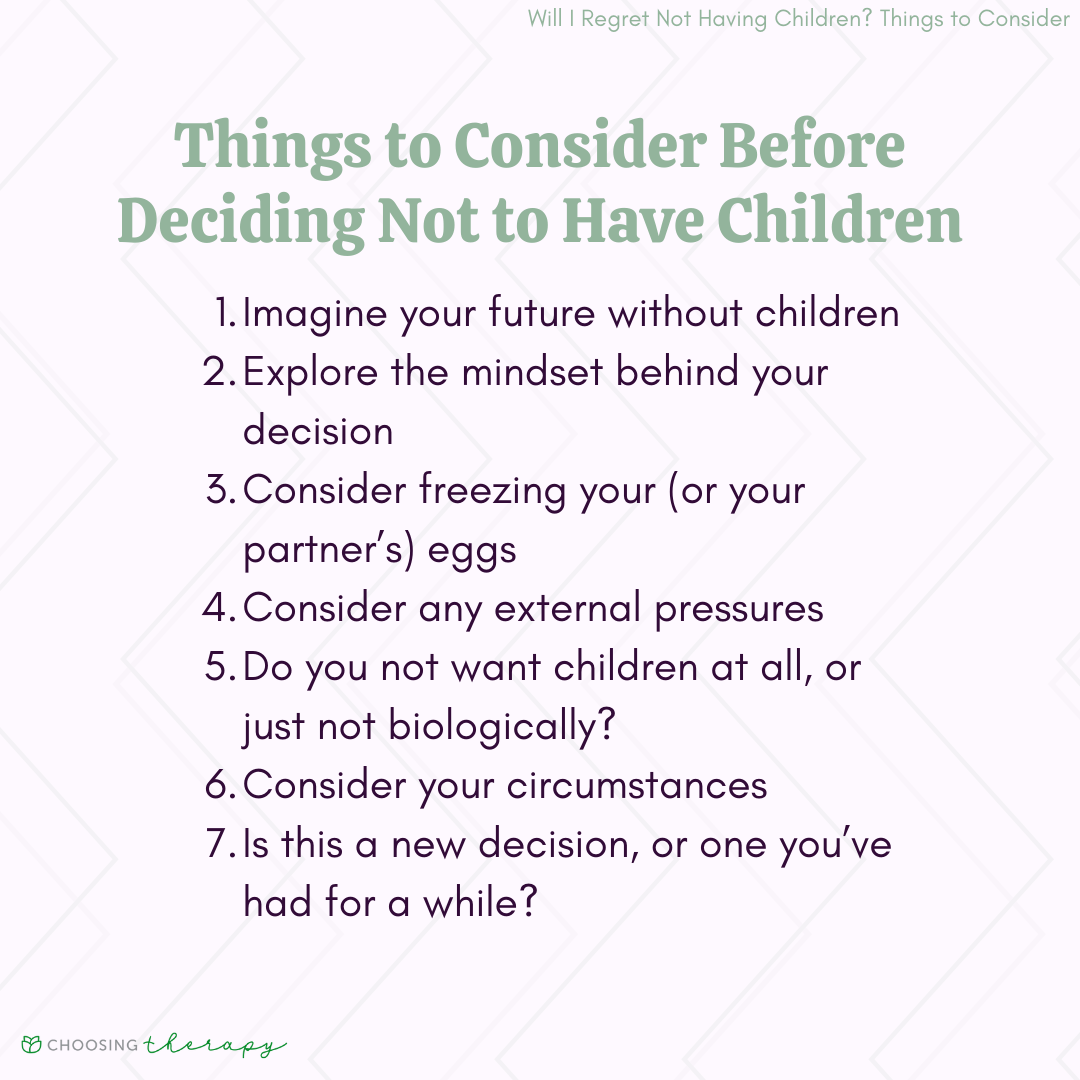 Will I Regret Not Having Children? Things to Consider

Things to Consider Before Deciding Not to Have Children

1. Imagine your future without children
2. Explore the mindset behind your decision
3. Consider freezing your (or your partner's) eggs
4. Consider any external pressures
5. Do you not want children at all, or just not biologically?
6. Consider your circumstances
7. Is this a new decision, or one you've had for a while?

CHOOSING therapy